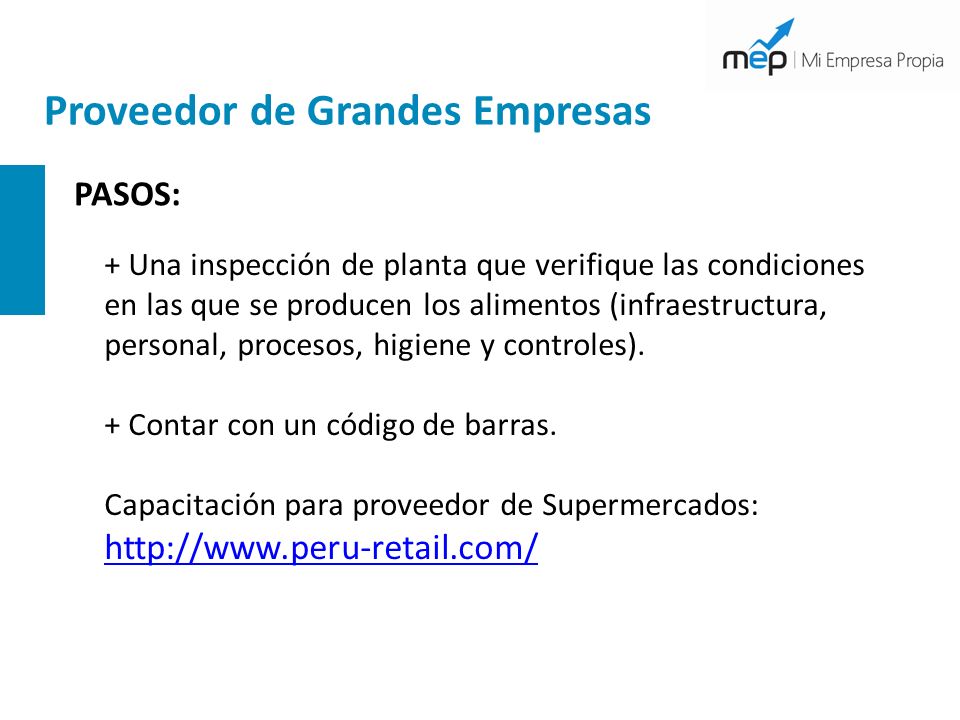 mep | Mi Empresa Propia

Proveedor de Grandes Empresas

PASOS:

+ Una inspección de planta que verifique las condiciones en las que se producen los alimentos (infraestructura, personal, procesos, higiene y controles).

+ Contar con un código de barras.

Capacitación para proveedor de Supermercados: http://www.peru-retail.com/